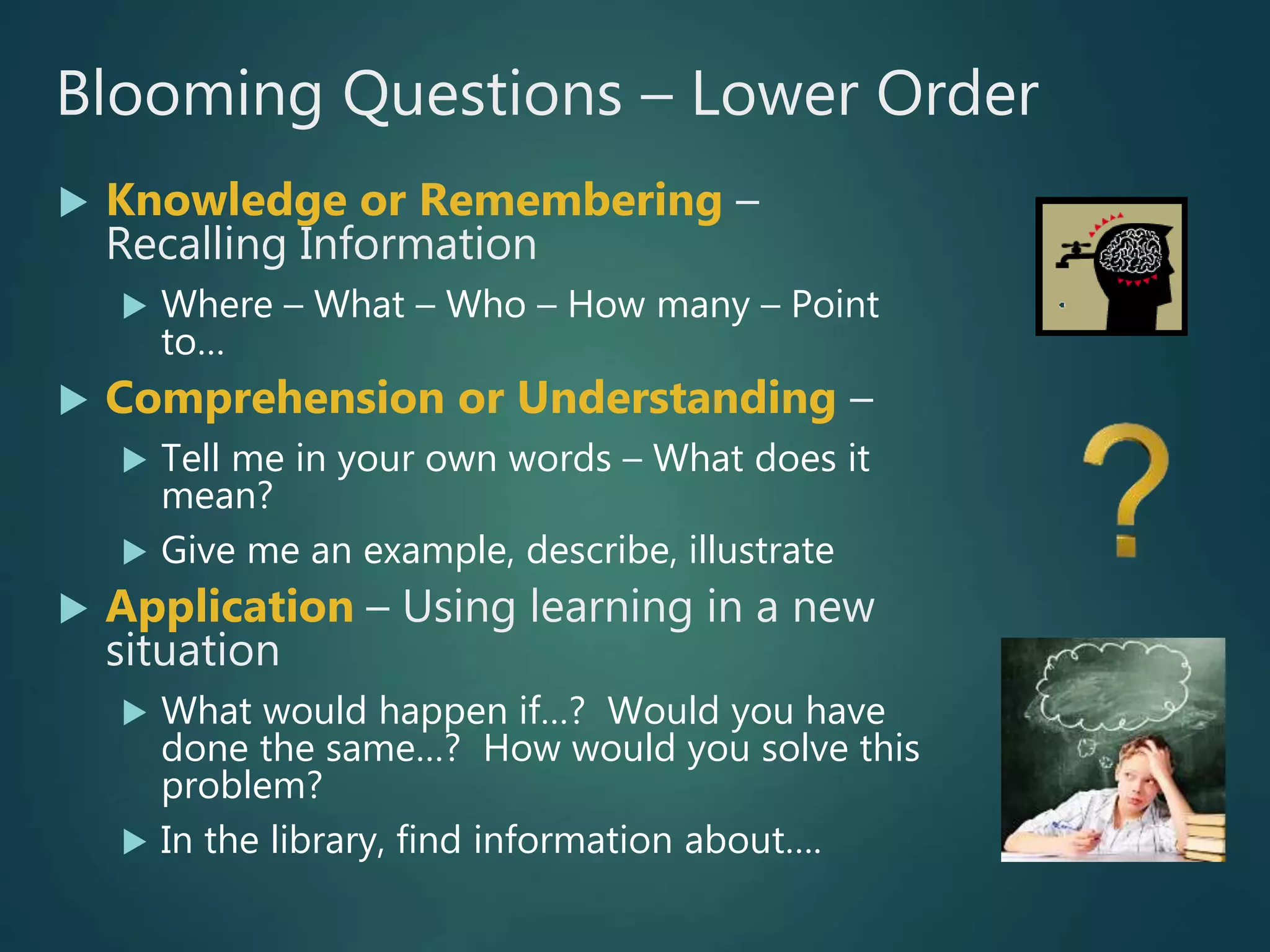 Blooming Questions – Lower Order

Knowledge or Remembering – Recalling Information

Where – What – Who – How many – Point to…

Comprehension or Understanding –

Tell me in your own words – What does it mean?

Give me an example, describe, illustrate

Application – Using learning in a new situation

What would happen if…? Would you have done the same…? How would you solve this problem?

In the library, find information about….

?